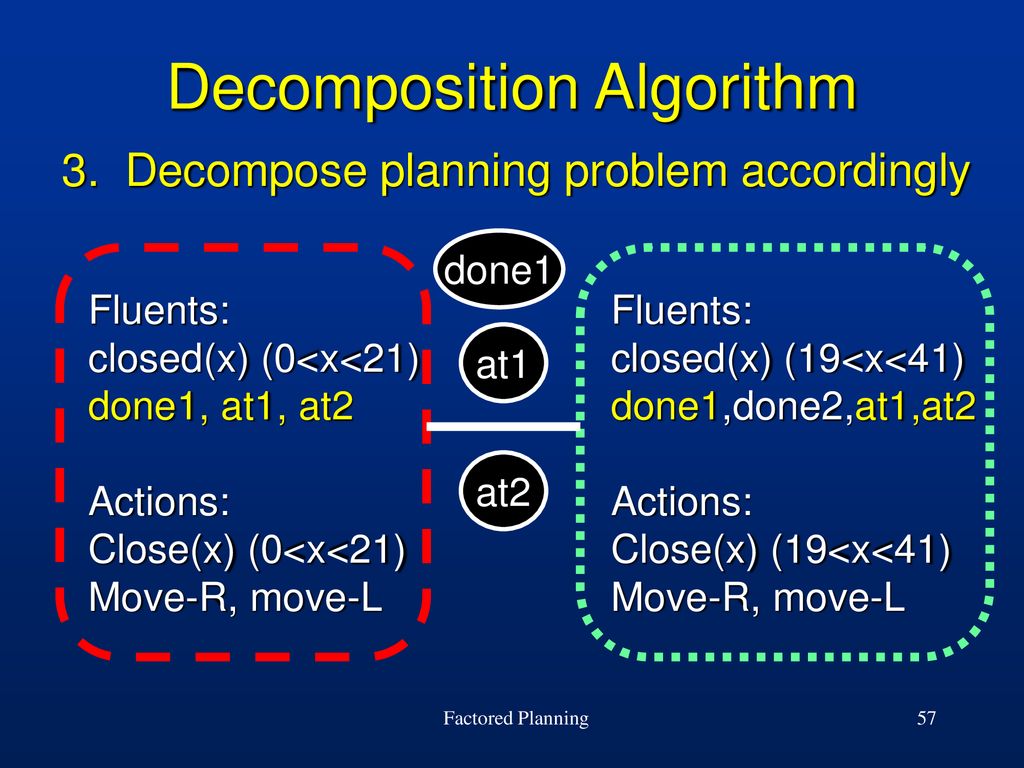 Decomposition Algorithm

3. Decompose planning problem accordingly

Fluents:
closed(x) (0<x<21)
done1, at1, at2

Actions:
Close(x) (0<x<21)
Move-R, move-L

done1

at1

at2

Fluents:
closed(x) (19<x<41)
done1,done2,at1,at2

Actions:
Close(x) (19<x<41)
Move-R, move-L

Factored Planning

57